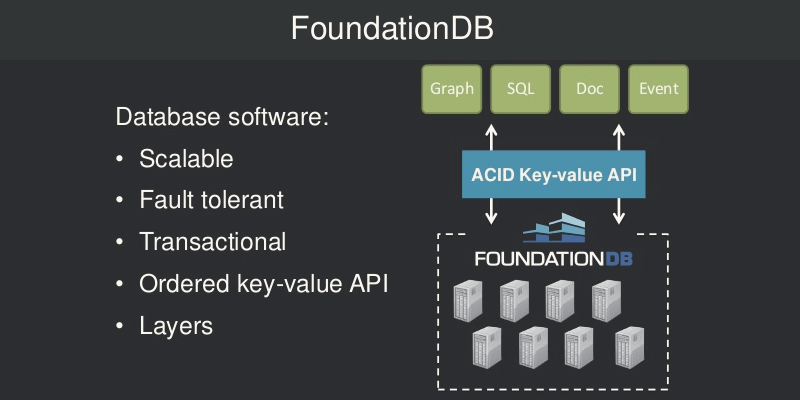 FoundationDB

Database software:
• Scalable
• Fault tolerant
• Transactional
• Ordered key-value API
• Layers

Graph
SQL
Doc
Event

ACID Key-value API

FOUNDATIONDB